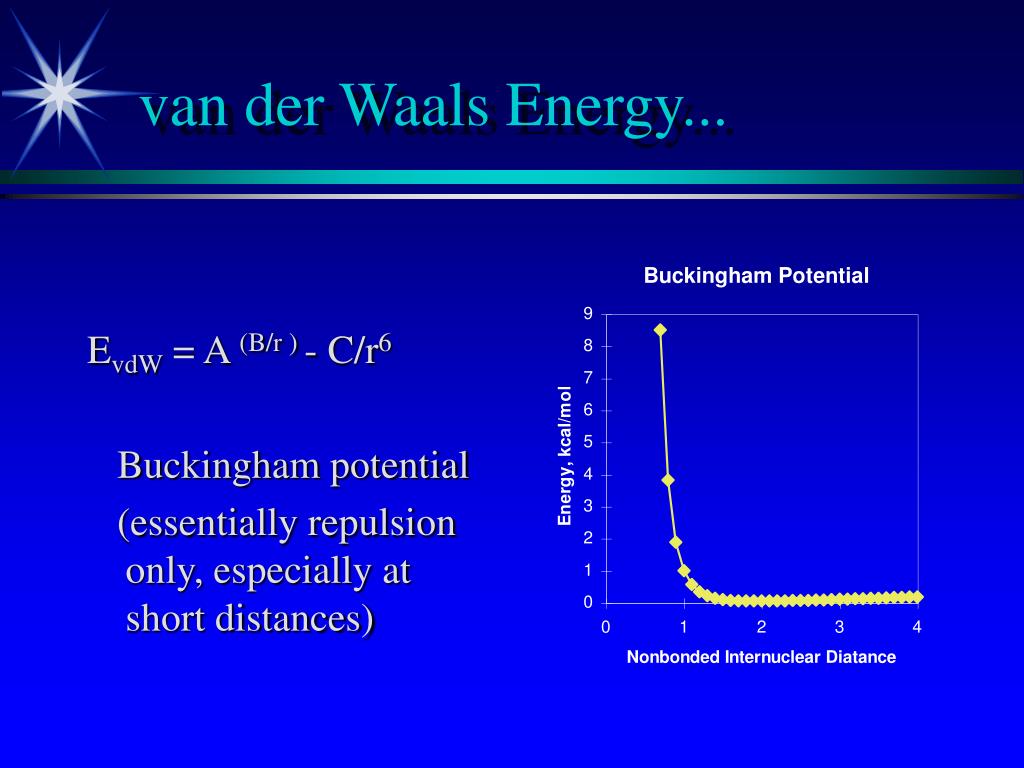 van der Waals Energy...

$E_{vdW} = A^{(B/r)} - C/r^6$

Buckingham potential

(essentially repulsion only, especially at short distances)

Buckingham Potential

Energy, kcal/mol

9
8
7
6
5
4
3
2
1
0

0 1 2 3 4

Nonbonded Internuclear Diatance